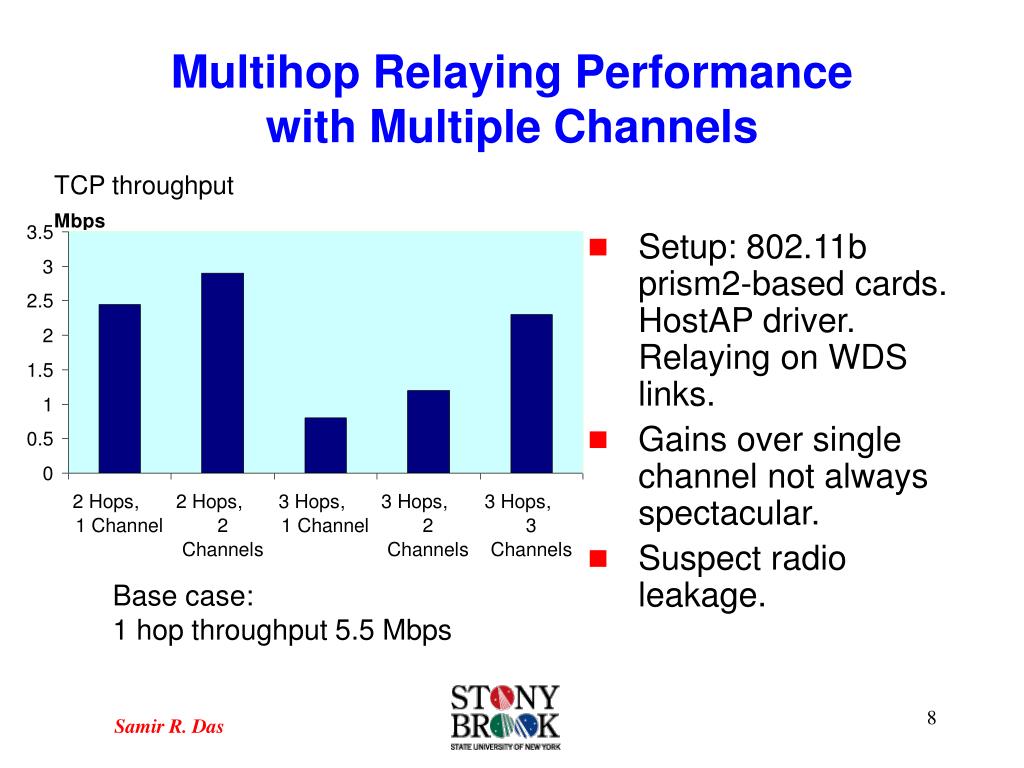 Multihop Relaying Performance with Multiple Channels

TCP throughput

Mbps

3.5
3
2.5
2
1.5
1
0.5
0

2 Hops, 1 Channel
2 Hops, 2 Channels
3 Hops, 1 Channel
3 Hops, 2 Channels
3 Hops, 3 Channels

Base case:
1 hop throughput 5.5 Mbps

Setup: 802.11b prism2-based cards. HostAP driver. Relaying on WDS links.

Gains over single channel not always spectacular.

Suspect radio leakage.

Samir R. Das

STONY BROOK
STATE UNIVERSITY OF NEW YORK

8